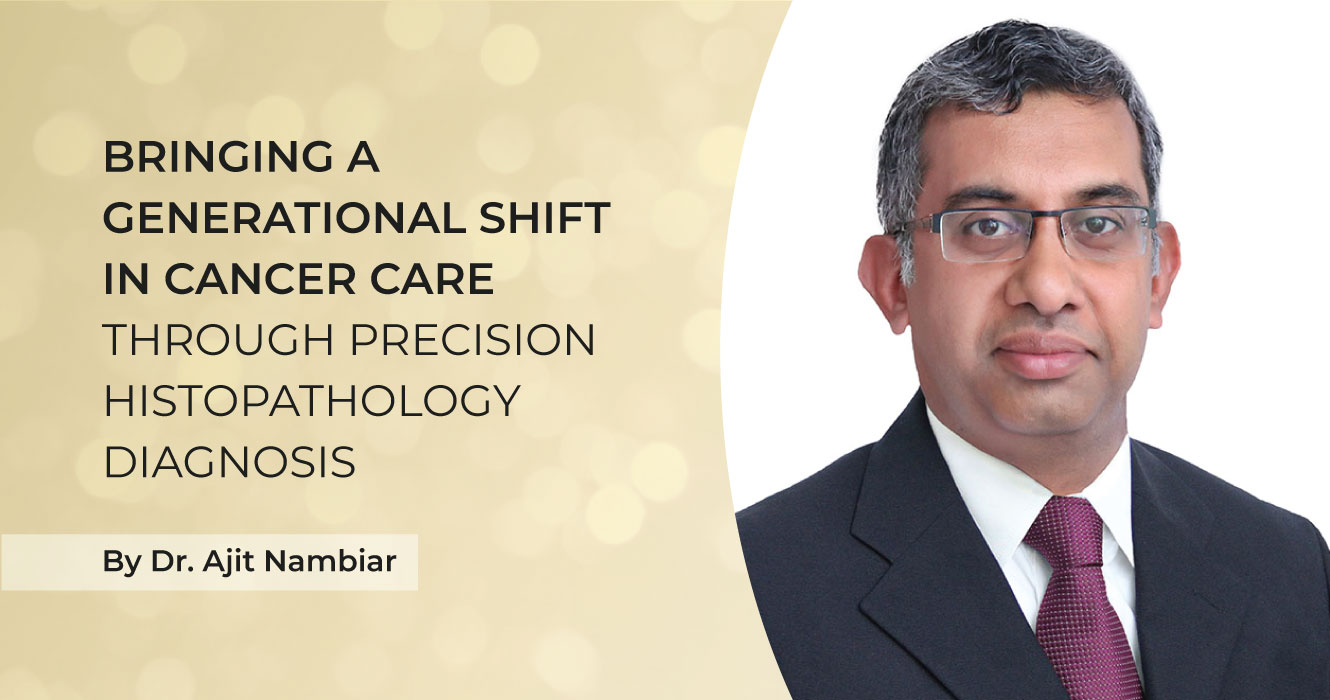 BRINGING A GENERATIONAL SHIFT IN CANCER CARE THROUGH PRECISION HISTOPATHOLOGY DIAGNOSIS

By Dr. Ajit Nambiar